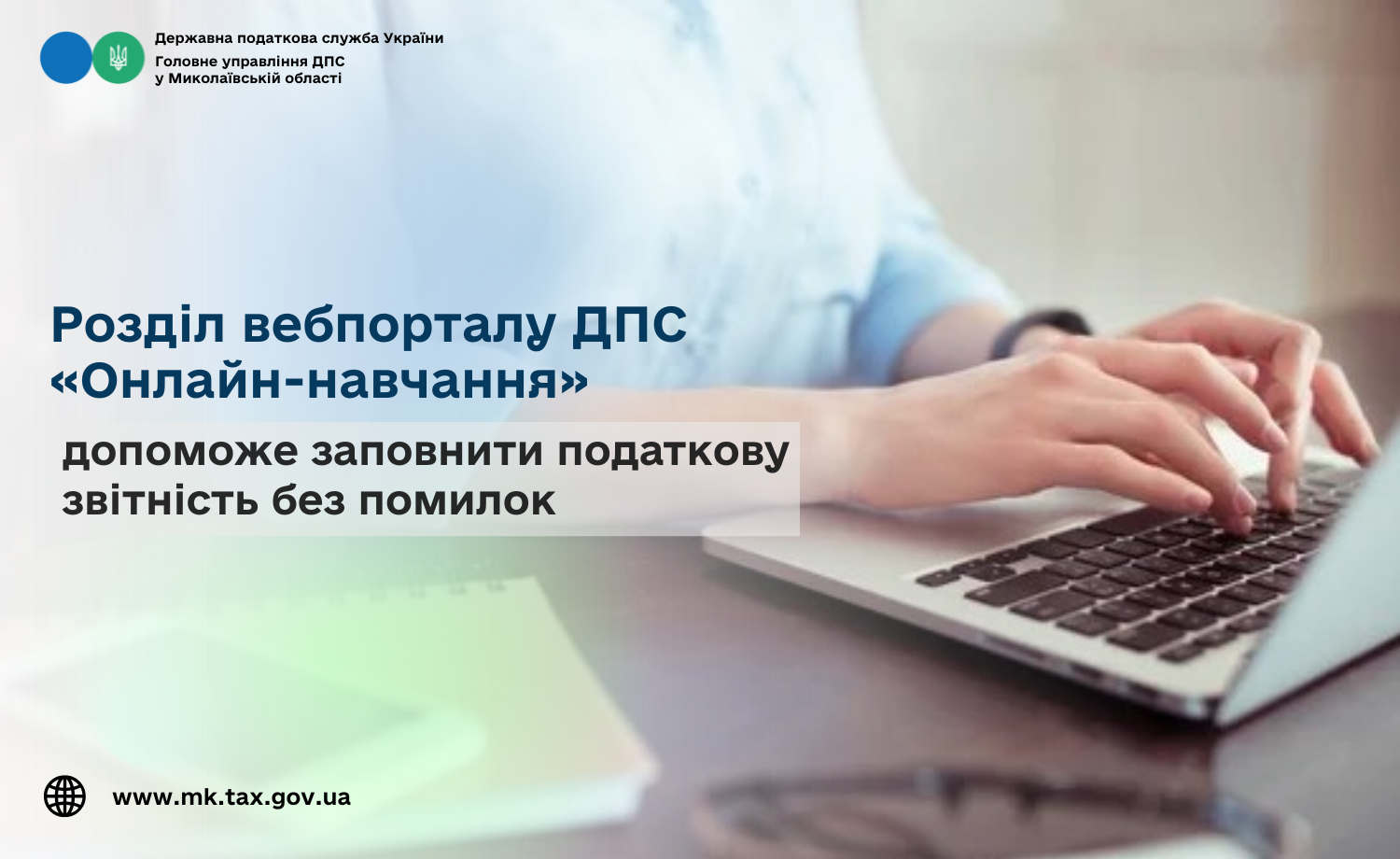 Державна податкова служба України

Головне управління ДПС
у Миколаївській області

Розділ вебпорталу ДПС
«Онлайн-навчання»

допоможе заповнити податкову звітність без помилок

www.mk.tax.gov.ua